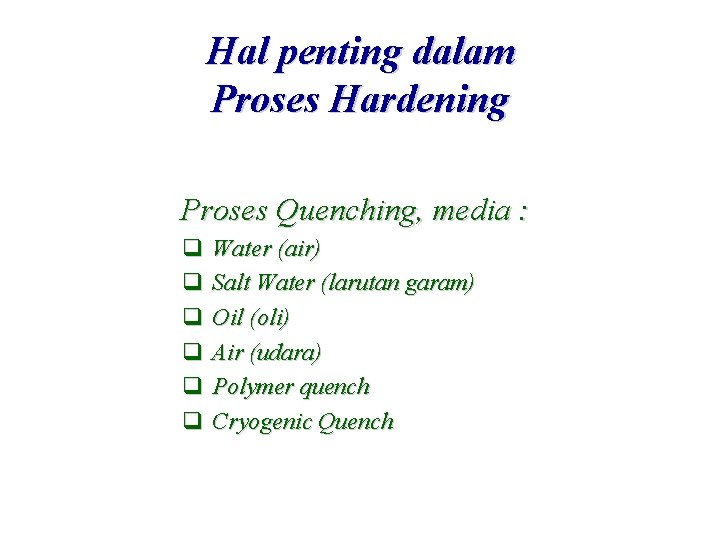 Hal penting dalam
Proses Hardening

Proses Quenching, media :
❑ Water (air)
❑ Salt Water (larutan garam)
❑ Oil (oli)
❑ Air (udara)
❑ Polymer quench
❑ Cryogenic Quench